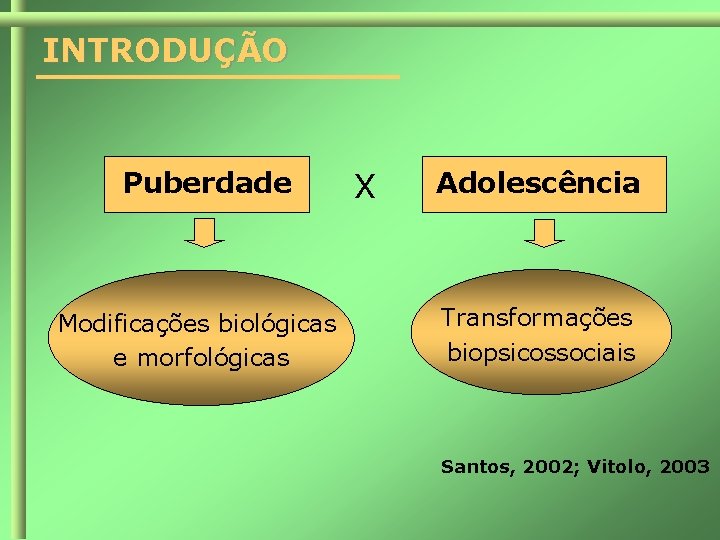 INTRODUÇÃO

Puberdade

X

Adolescência

Modificações biológicas e morfológicas

Transformações biopsicossociais

Santos, 2002; Vitolo, 2003